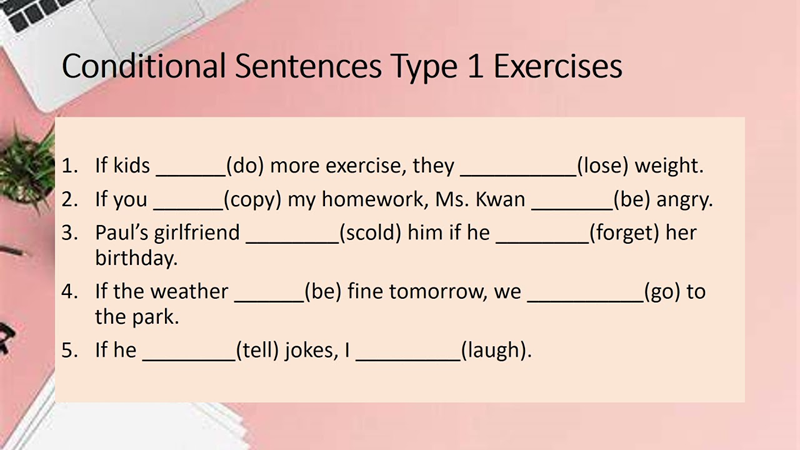 Conditional Sentences Type 1 Exercises

1. If kids ______(do) more exercise, they __________(lose) weight.
2. If you ______(copy) my homework, Ms. Kwan _______(be) angry.
3. Paul's girlfriend ________(scold) him if he ________(forget) her birthday.
4. If the weather ______(be) fine tomorrow, we __________(go) to the park.
5. If he ________(tell) jokes, I _________(laugh).